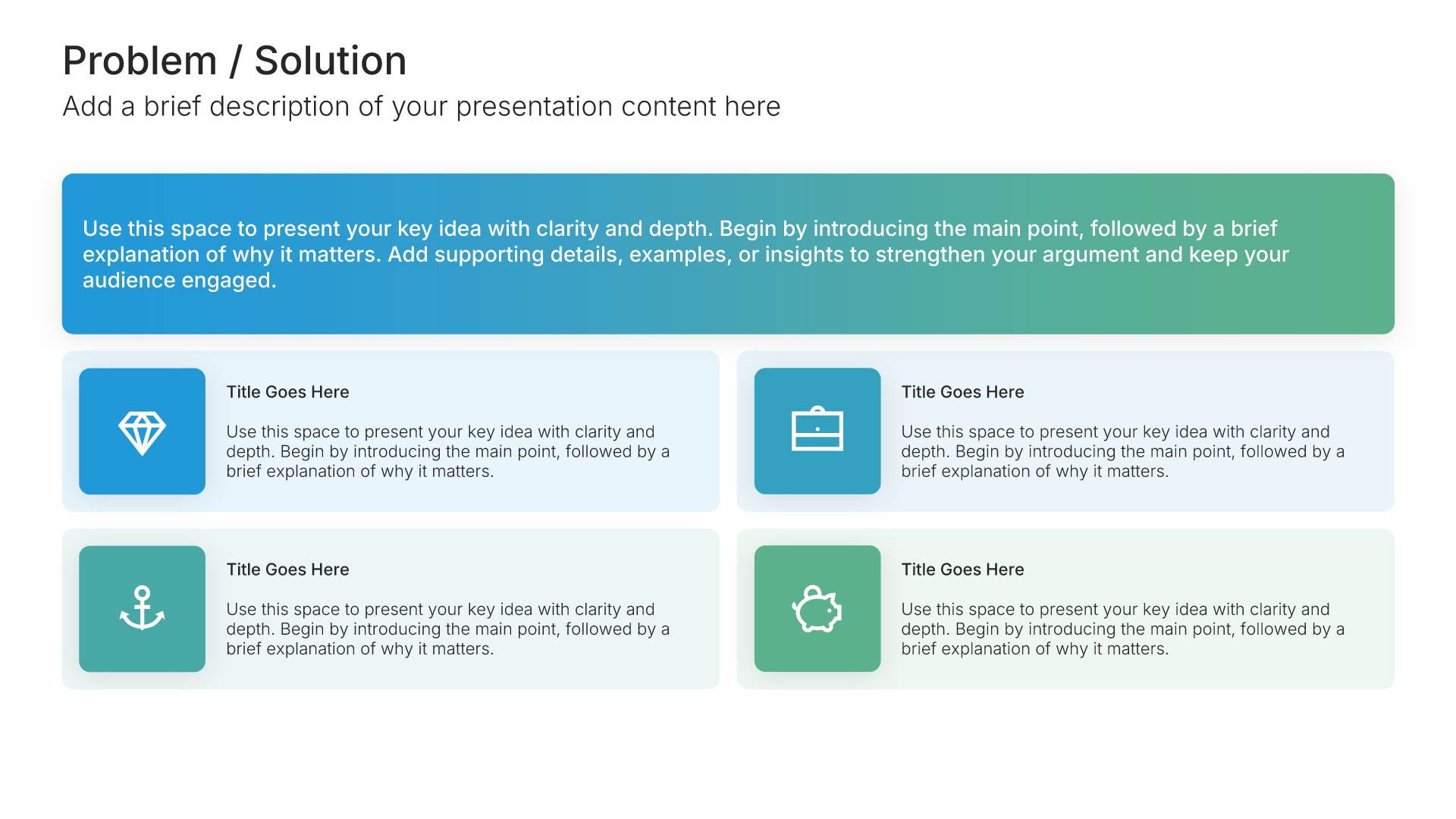 Problem / Solution

Add a brief description of your presentation content here

Use this space to present your key idea with clarity and depth. Begin by introducing the main point, followed by a brief explanation of why it matters. Add supporting details, examples, or insights to strengthen your argument and keep your audience engaged.

Title Goes Here

Use this space to present your key idea with clarity and depth. Begin by introducing the main point, followed by a brief explanation of why it matters.

Title Goes Here

Use this space to present your key idea with clarity and depth. Begin by introducing the main point, followed by a brief explanation of why it matters.

Title Goes Here

Use this space to present your key idea with clarity and depth. Begin by introducing the main point, followed by a brief explanation of why it matters.

Title Goes Here

Use this space to present your key idea with clarity and depth. Begin by introducing the main point, followed by a brief explanation of why it matters.